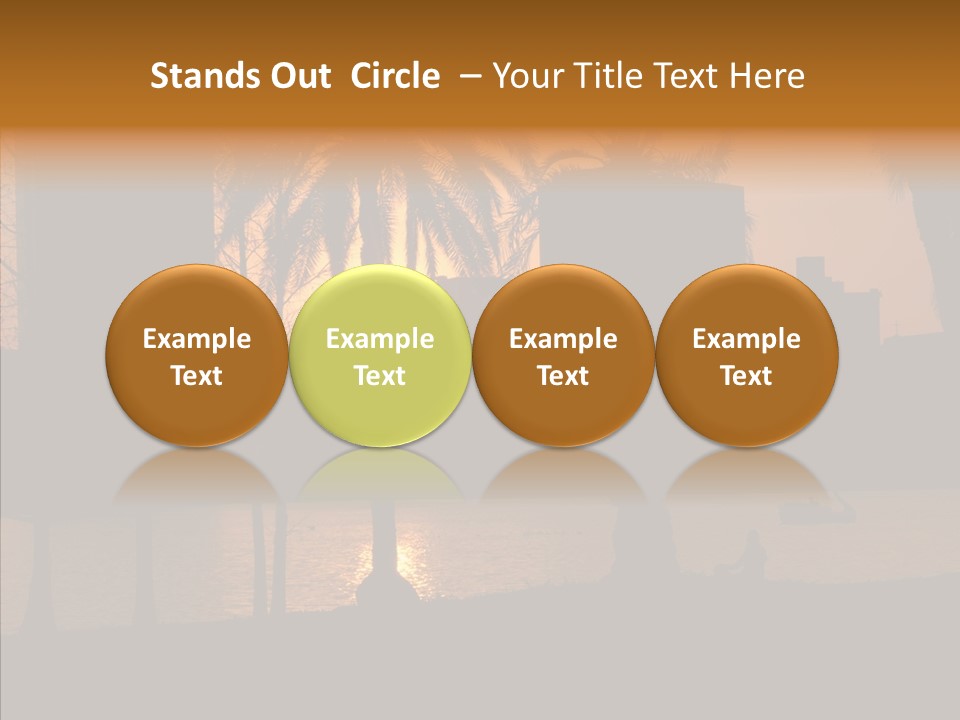 Stands Out Circle – Your Title Text Here

Example Text

Example Text

Example Text

Example Text